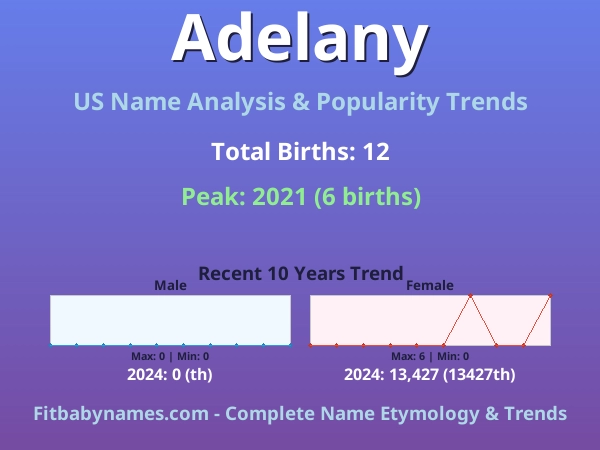 Adelany

US Name Analysis & Popularity Trends

Total Births: 12

Peak: 2021 (6 births)

Recent 10 Years Trend

Male

Max: 0 | Min: 0

2024: 0 (th)

Female

Max: 6 | Min: 0

2024: 13,427 (13427th)

Fitbabynames.com - Complete Name Etymology & Trends